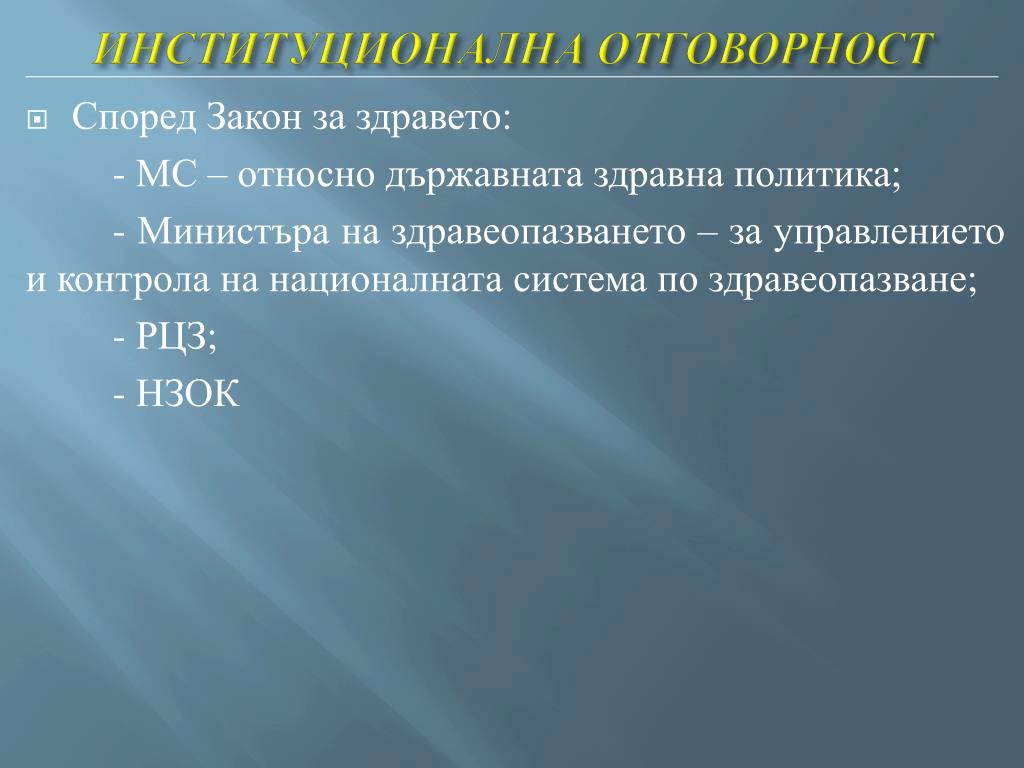 ИНСТИТУЦИОНАЛНА ОТГОВОРНОСТ

Според Закон за здравето:

- МС – относно държавната здравна политика;

- Министъра на здравеопазването – за управлението и контрола на националната система по здравеопазване;

- РЦЗ;

- НЗОК